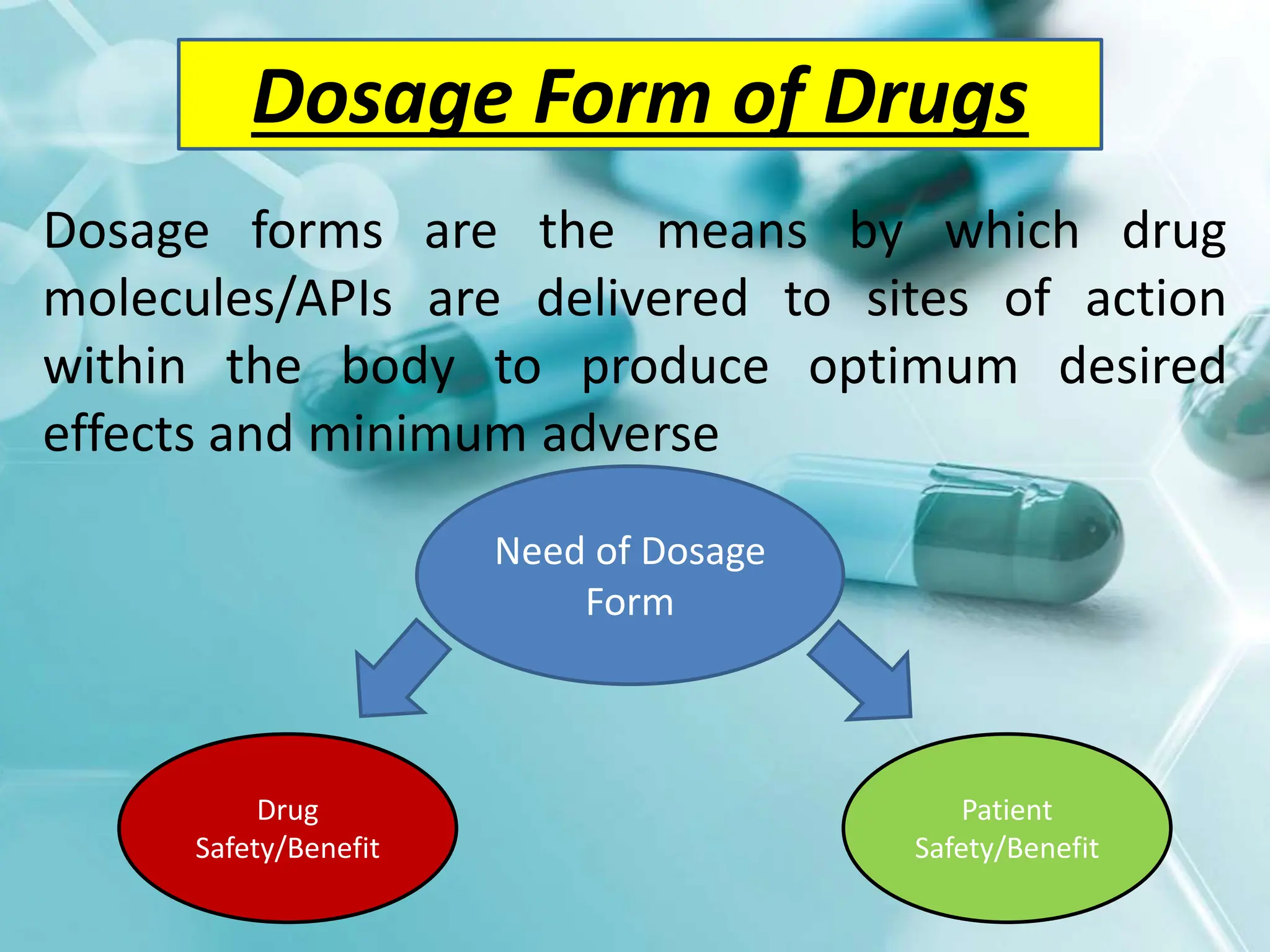 Dosage Form of Drugs

Dosage forms are the means by which drug molecules/APIs are delivered to sites of action within the body to produce optimum desired effects and minimum adverse

Need of Dosage Form

Drug Safety/Benefit

Patient Safety/Benefit